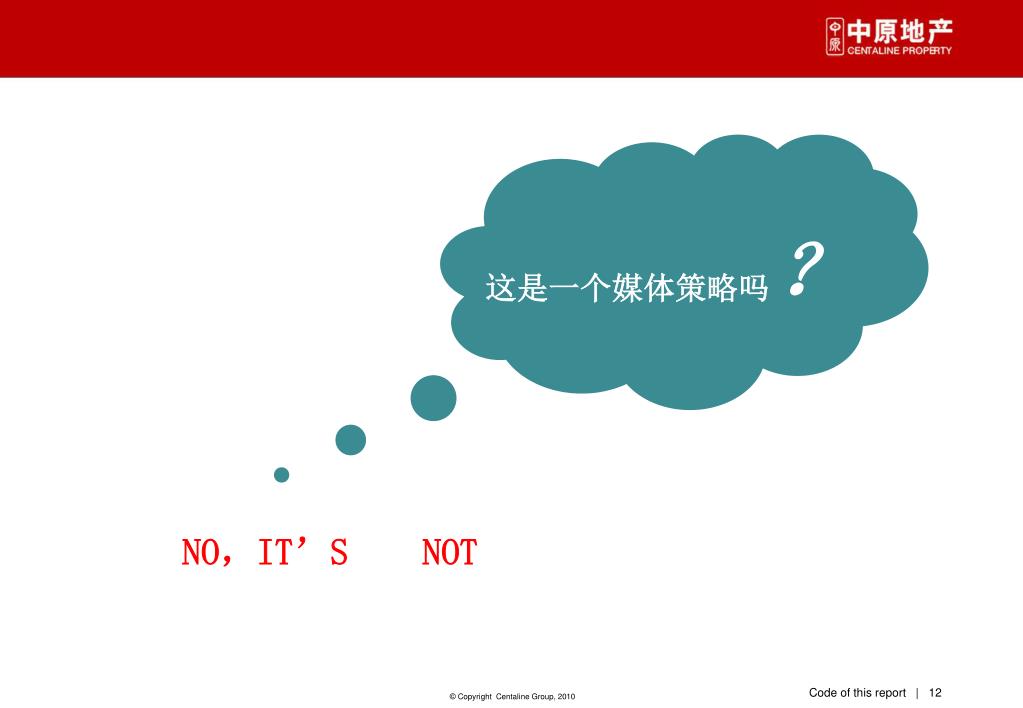 中原 中原地产 CENTALINE PROPERTY

这是一个媒体策略吗？

NO，IT’S NOT

© Copyright Centaline Group, 2010

Code of this report | 12